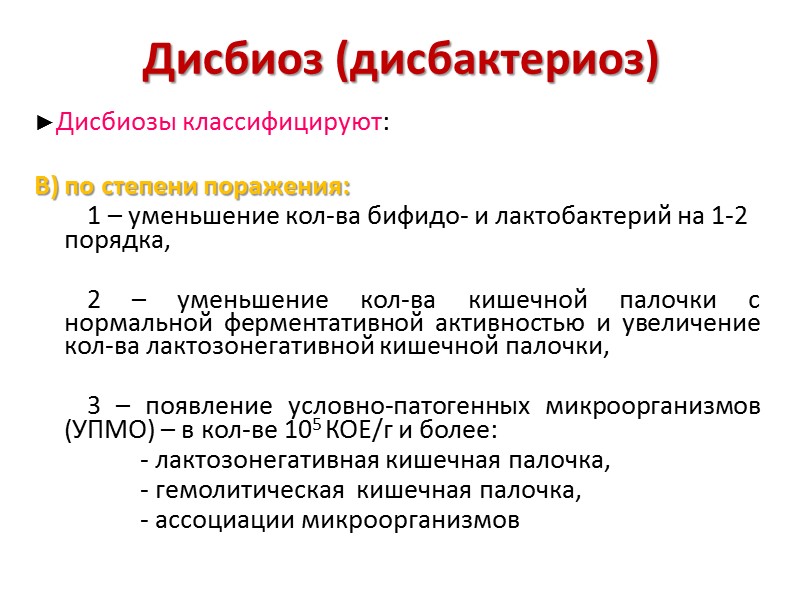 Дисбиоз (дисбактериоз)

►Дисбиозы классифицируют:

В) по степени поражения:

1 – уменьшение кол-ва бифидо- и лактобактерий на 1-2 порядка,

2 – уменьшение кол-ва кишечной палочки с нормальной ферментативной активностью и увеличение кол-ва лактозонегативной кишечной палочки,

3 – появление условно-патогенных микроорганизмов (УПМО) – в кол-ве $10^5$ КОЕ/г и более:

- лактозонегативная кишечная палочка,
- гемолитическая кишечная палочка,
- ассоциации микроорганизмов